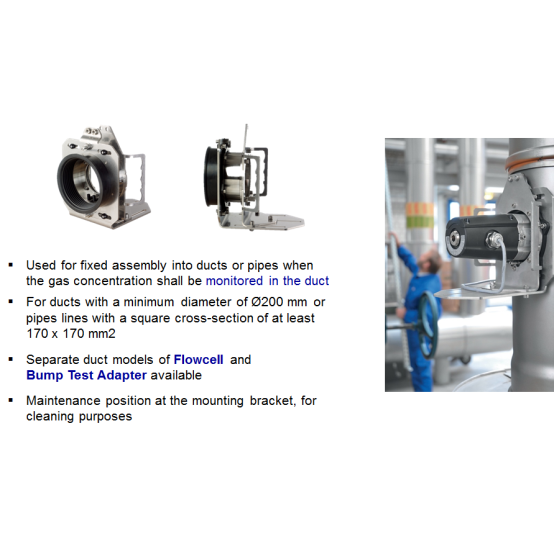 ▪ Used for fixed assembly into ducts or pipes when the gas concentration shall be monitored in the duct

▪ For ducts with a minimum diameter of Ø200 mm or pipes lines with a square cross-section of at least 170 x 170 mm2

▪ Separate duct models of Flowcell and Bump Test Adapter available

▪ Maintenance position at the mounting bracket, for cleaning purposes